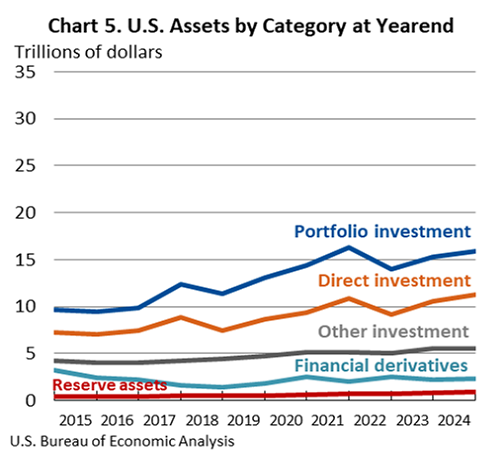 Chart 5. U.S. Assets by Category at Yearend

Trillions of dollars

35
30
25
20
15
10
5
0

Portfolio investment
Direct investment
Other investment
Financial derivatives
Reserve assets

2015 2016 2017 2018 2019 2020 2021 2022 2023 2024

U.S. Bureau of Economic Analysis